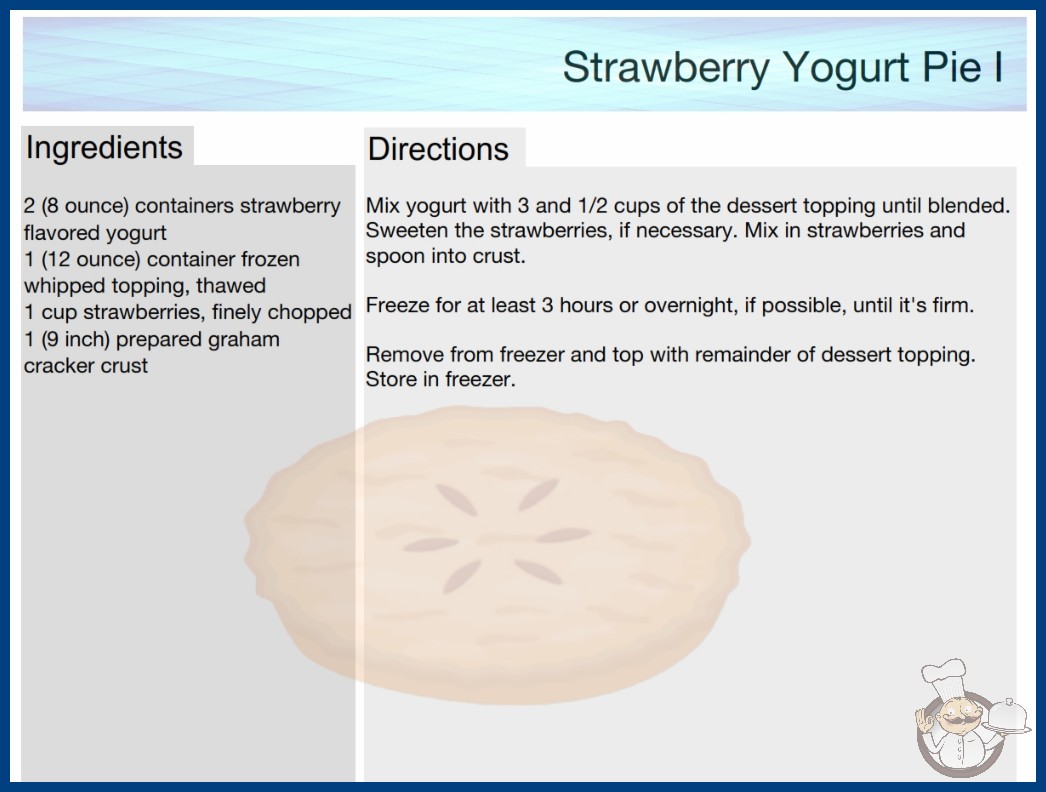 Strawberry Yogurt Pie I

Ingredients

2 (8 ounce) containers strawberry flavored yogurt
1 (12 ounce) container frozen whipped topping, thawed
1 cup strawberries, finely chopped
1 (9 inch) prepared graham cracker crust

Directions

Mix yogurt with 3 and 1/2 cups of the dessert topping until blended. Sweeten the strawberries, if necessary. Mix in strawberries and spoon into crust.

Freeze for at least 3 hours or overnight, if possible, until it's firm.

Remove from freezer and top with remainder of dessert topping. Store in freezer.